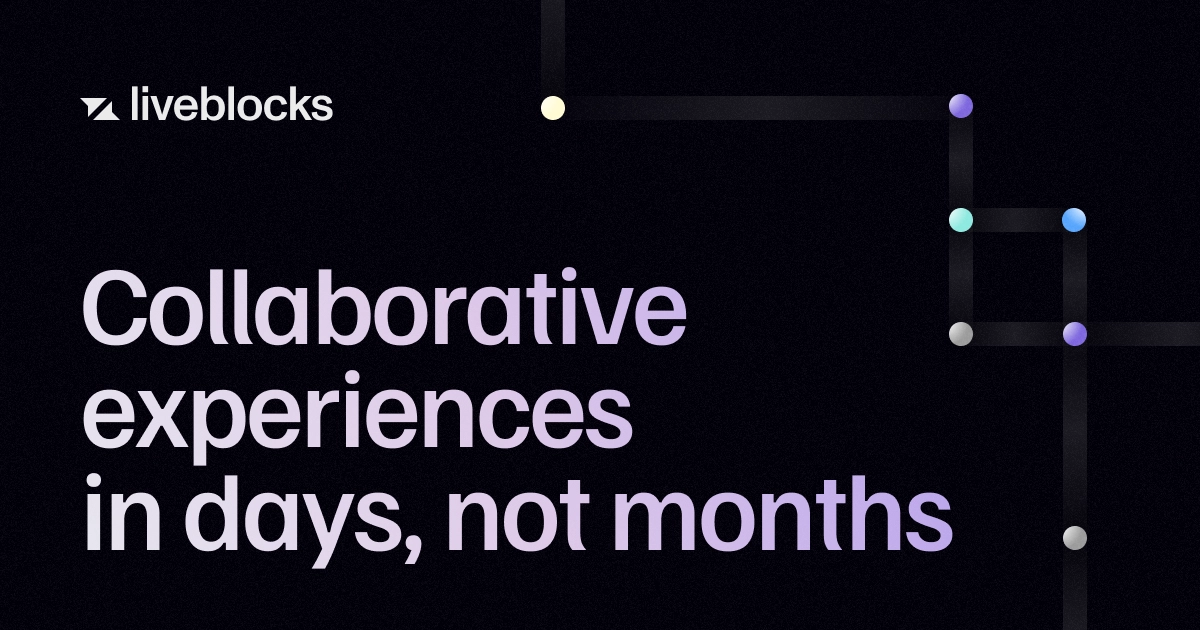 liveblocks

Collaborative experiences in days, not months